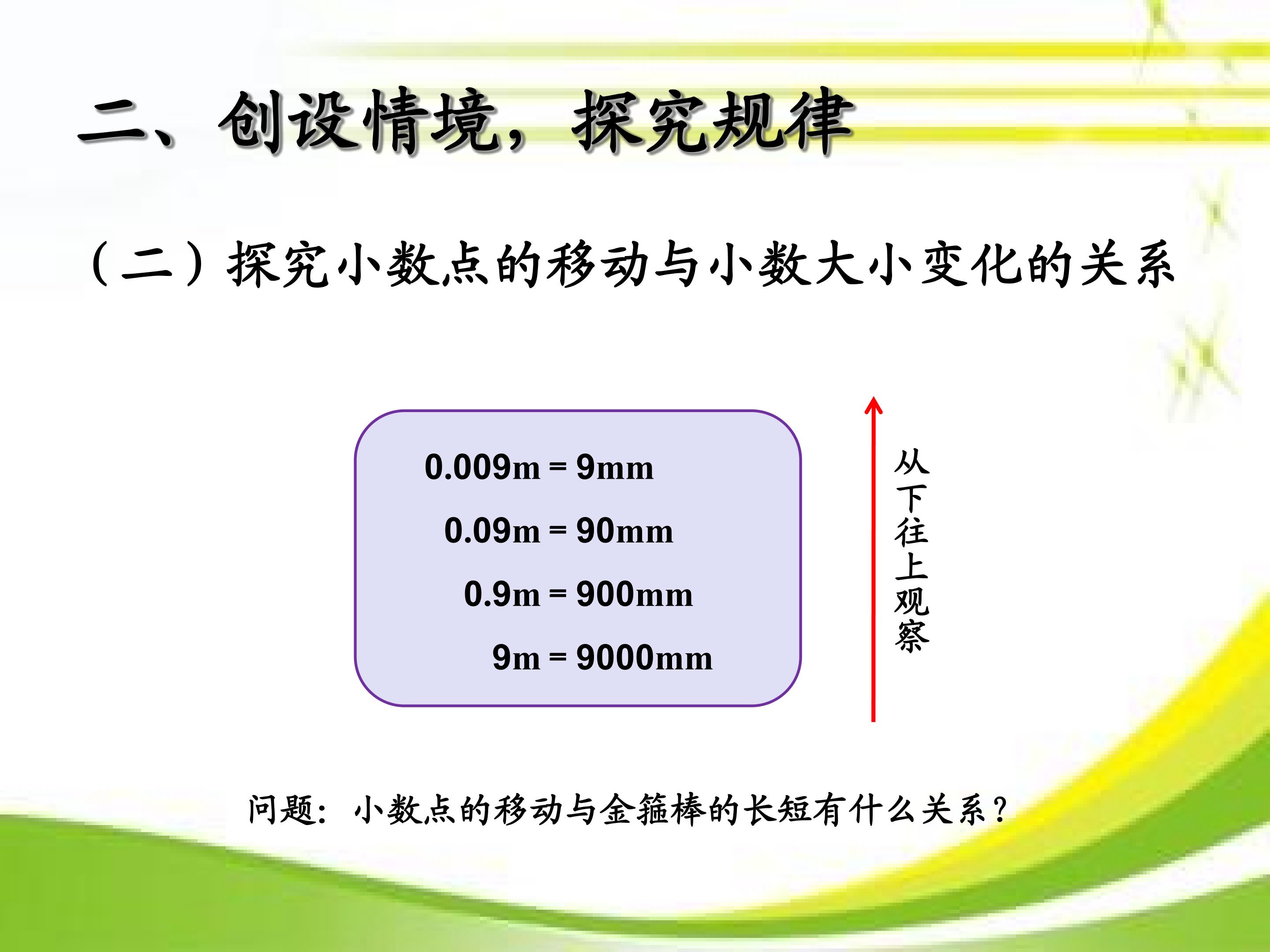 二、创设情境，探究规律

（二）探究小数点的移动与小数大小变化的关系

0.009m = 9mm
0.09m = 90mm
0.9m = 900mm
9m = 9000mm

从下往上观察

问题：小数点的移动与金箍棒的长短有什么关系？